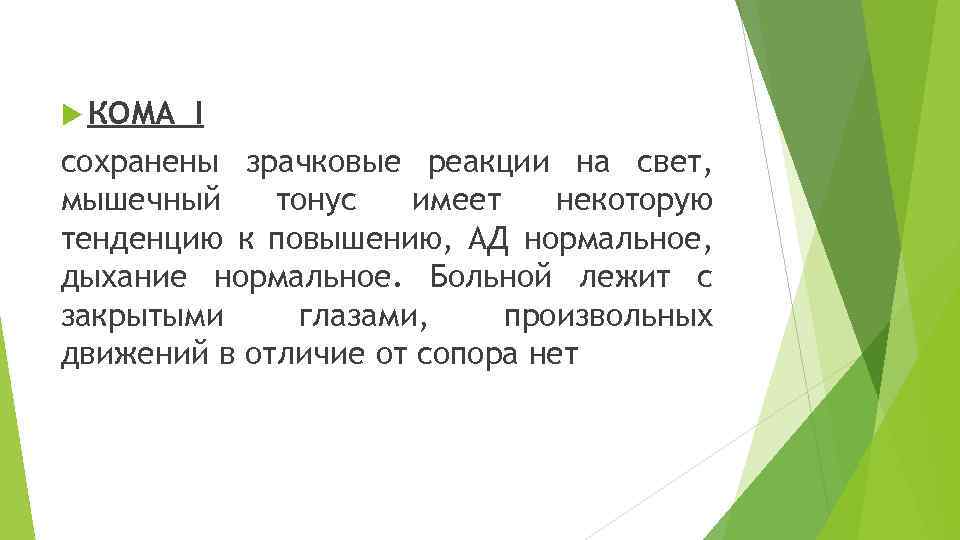 КОМА I

сохранены зрачковые реакции на свет, мышечный тонус имеет некоторую тенденцию к повышению, АД нормальное, дыхание нормальное. Больной лежит с закрытыми глазами, произвольных движений в отличие от сопора нет